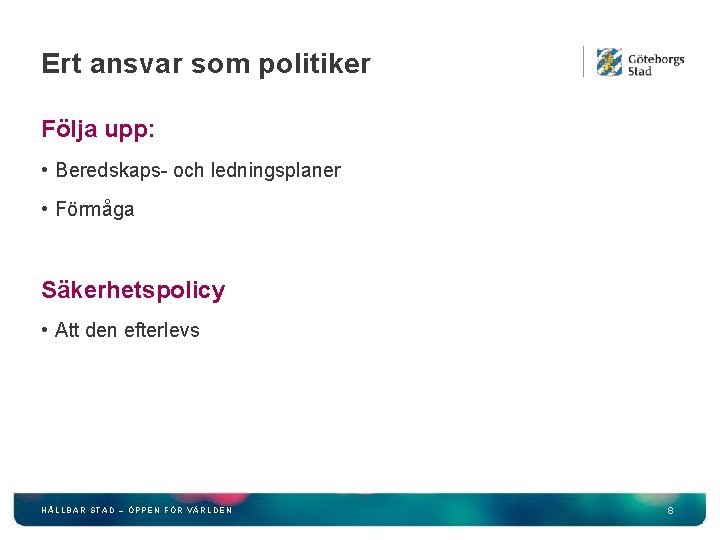 Ert ansvar som politiker

Göteborgs Stad

Följa upp:

• Beredskaps- och ledningsplaner

• Förmåga

Säkerhetspolicy

• Att den efterlevs

HÅLLBAR STAD – ÖPPEN FÖR VÄRLDEN

8